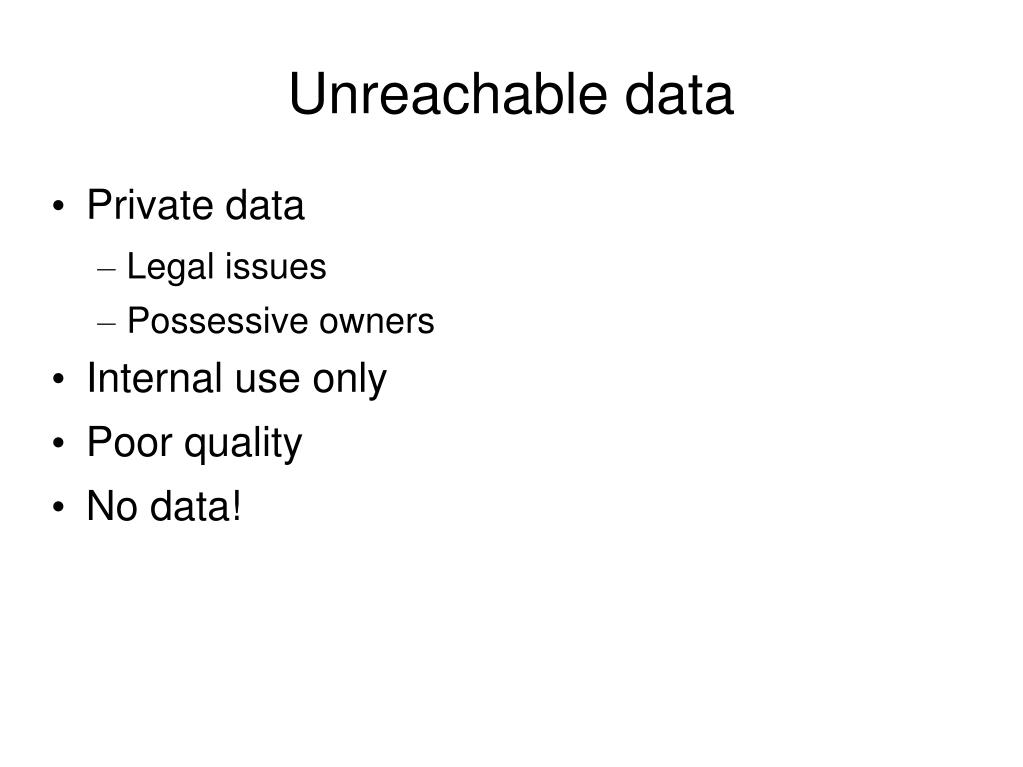 Unreachable data

• Private data
  – Legal issues
  – Possessive owners
• Internal use only
• Poor quality
• No data!